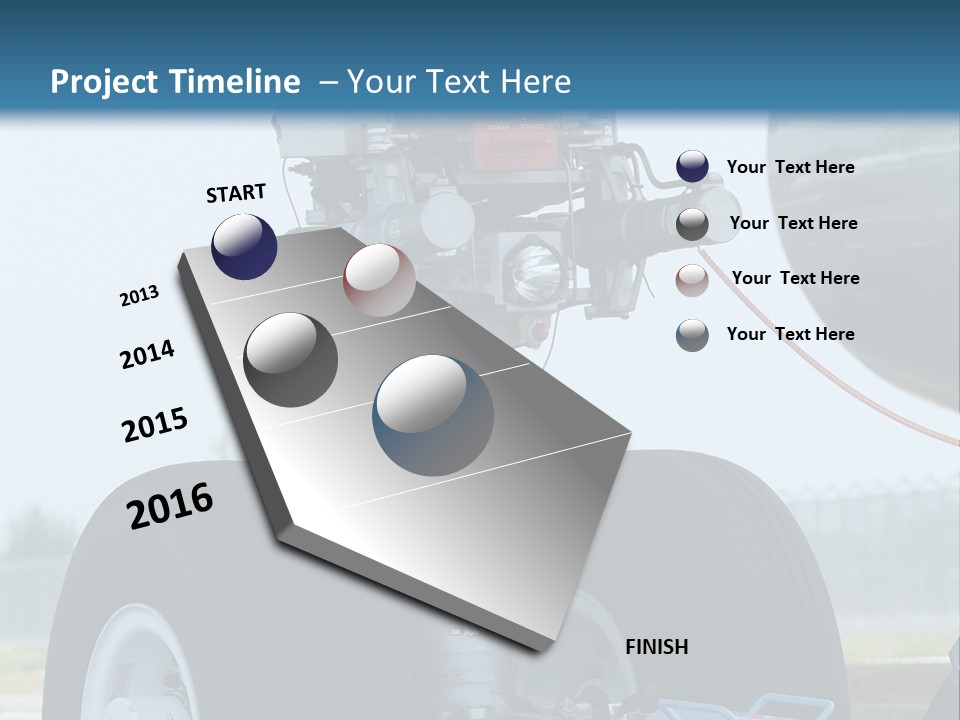 Project Timeline – Your Text Here

START

2013

2014

2015

2016

FINISH

Your Text Here

Your Text Here

Your Text Here

Your Text Here